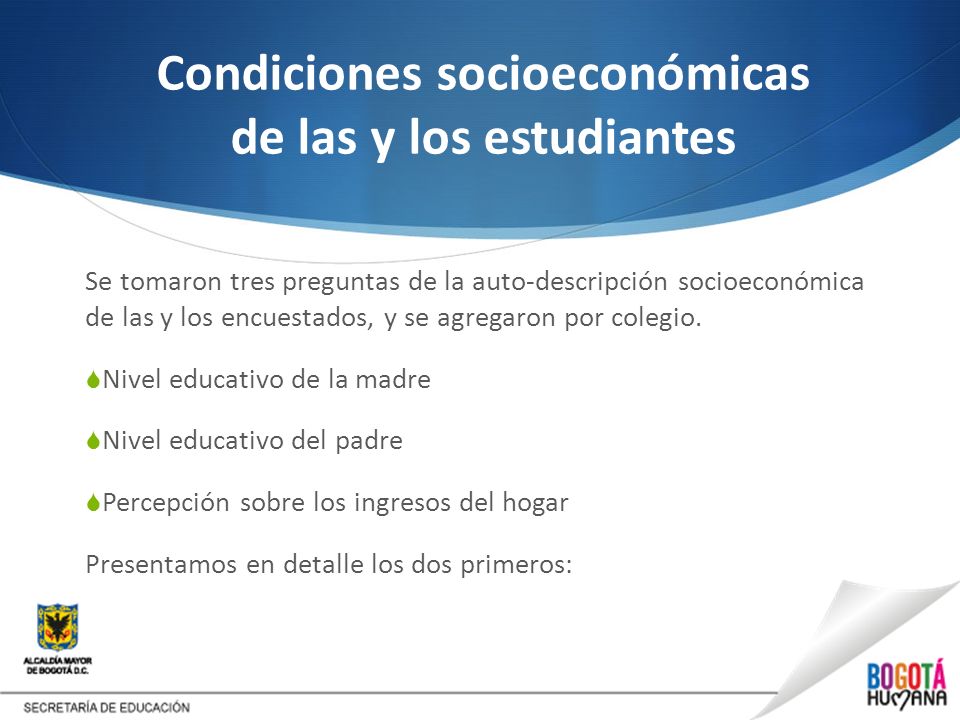 Condiciones socioeconómicas de las y los estudiantes

Se tomaron tres preguntas de la auto-descripción socioeconómica de las y los encuestados, y se agregaron por colegio.

Nivel educativo de la madre

Nivel educativo del padre

Percepción sobre los ingresos del hogar

Presentamos en detalle los dos primeros:

ALCALDÍA MAYOR DE BOGOTÁ D.C.

SECRETARÍA DE EDUCACIÓN

BOGOTÁ HUMANA